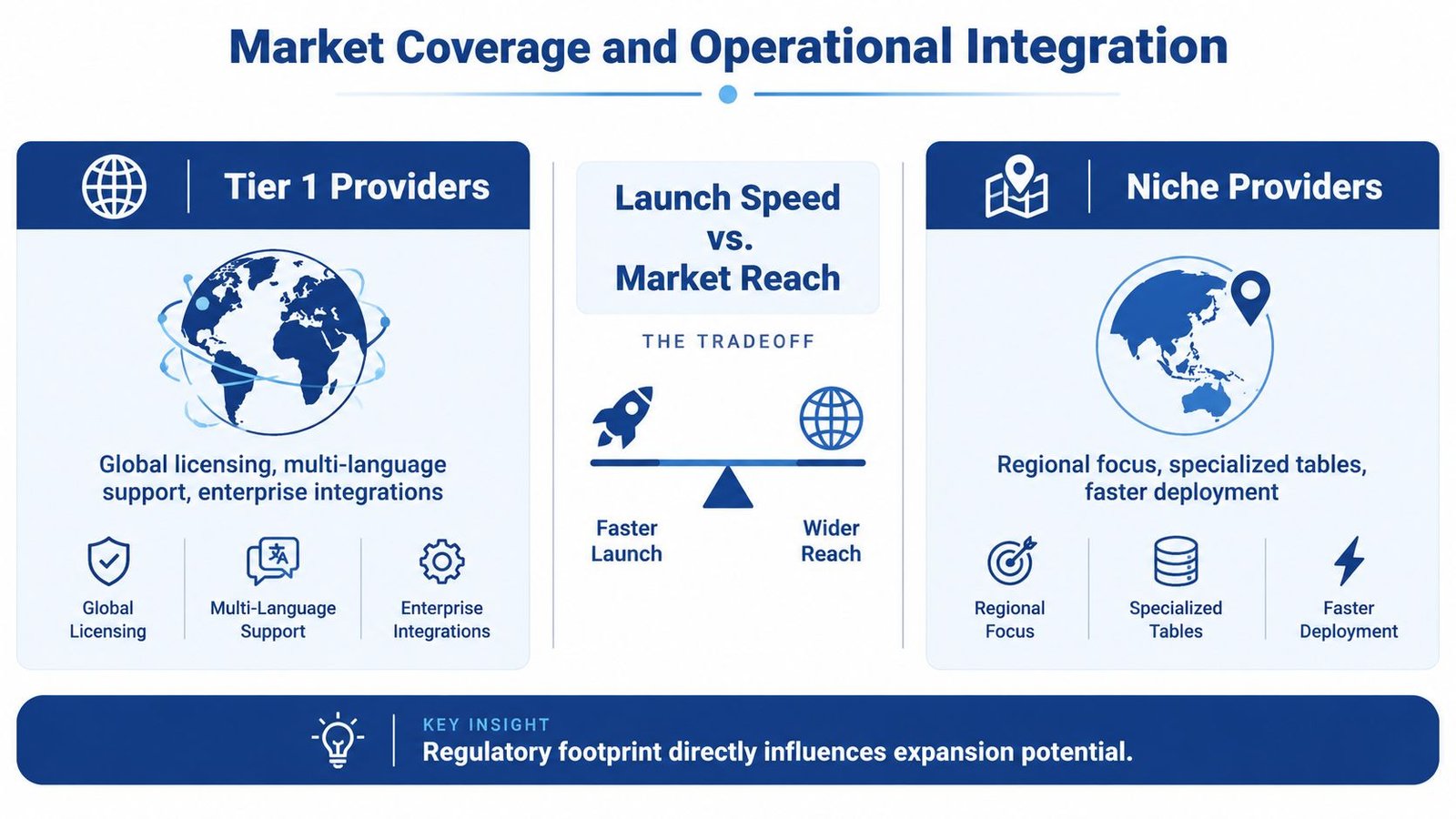 Market Coverage and Operational Integration

Tier 1 Providers

Global licensing, multi-language support, enterprise integrations

Global Licensing

Multi-Language Support

Enterprise Integrations

Launch Speed vs. Market Reach

THE TRADEOFF

Faster Launch

Wider Reach

Niche Providers

Regional focus, specialized tables, faster deployment

Regional Focus

Specialized Tables

Faster Deployment

KEY INSIGHT

Regulatory footprint directly influences expansion potential.